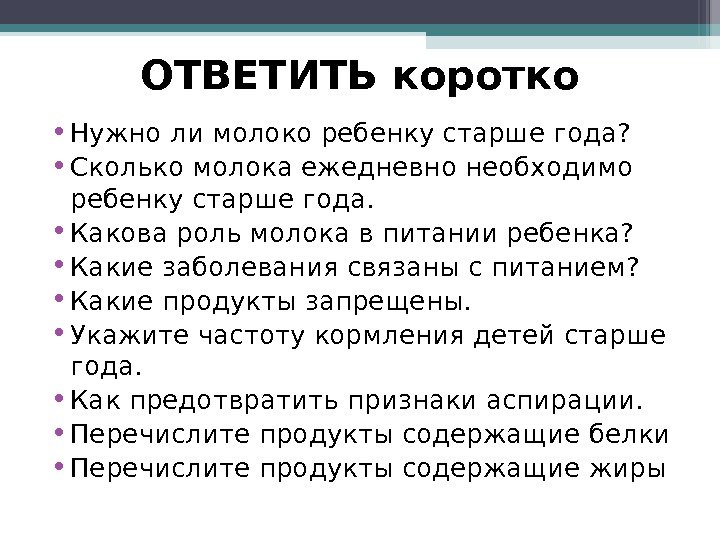 ОТВЕТИТЬ коротко

• Нужно ли молоко ребенку старше года?
• Сколько молока ежедневно необходимо ребенку старше года.
• Какова роль молока в питании ребенка?
• Какие заболевания связаны с питанием?
• Какие продукты запрещены.
• Укажите частоту кормления детей старше года.
• Как предотвратить признаки аспирации.
• Перечислите продукты содержащие белки
• Перечислите продукты содержащие жиры